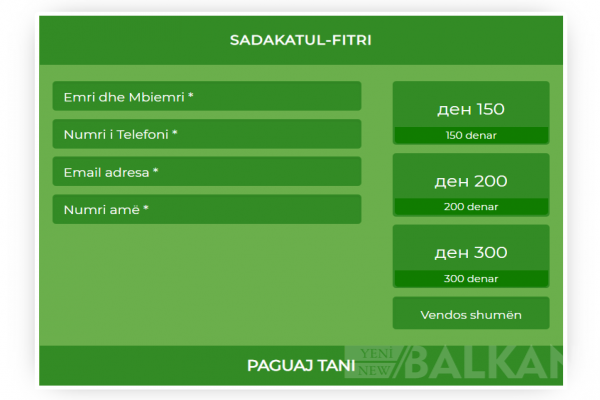 SADAKATUL-FITRI

Emri dhe Mbiemri *

Numri i Telefoni *

Email adresa *

Numri amë *

ден 150
150 denar

ден 200
200 denar

ден 300
300 denar

Vendos shumën

PAGUAJ TANI

YENİ NEW BALKAN